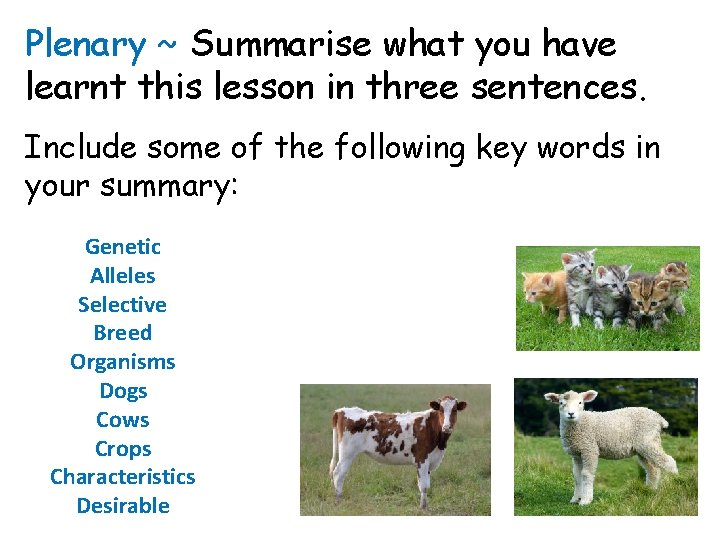 Plenary ~ Summarise what you have learnt this lesson in three sentences.

Include some of the following key words in your summary:

Genetic
Alleles
Selective
Breed
Organisms
Dogs
Cows
Crops
Characteristics
Desirable